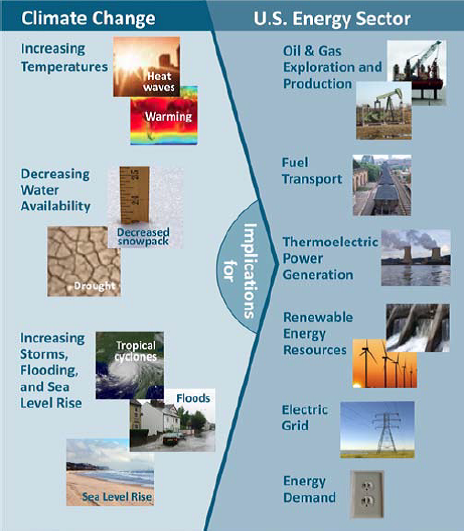 Climate Change

Increasing Temperatures

Heat waves

Warming

Decreasing Water Availability

Decreased snowpack

Drought

Increasing Storms, Flooding, and Sea Level Rise

Tropical cyclones

Floods

Sea Level Rise

Implications for

U.S. Energy Sector

Oil & Gas Exploration and Production

Fuel Transport

Thermoelectric Power Generation

Renewable Energy Resources

Electric Grid

Energy Demand